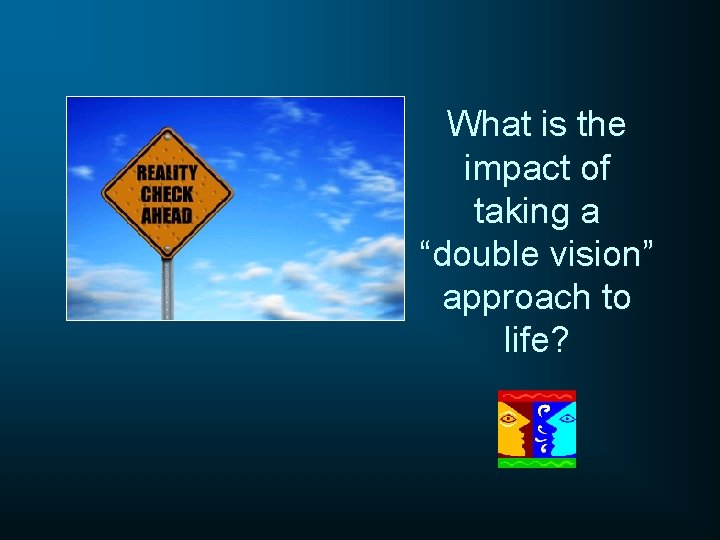 REALITY CHECK AHEAD

What is the impact of taking a “double vision” approach to life?